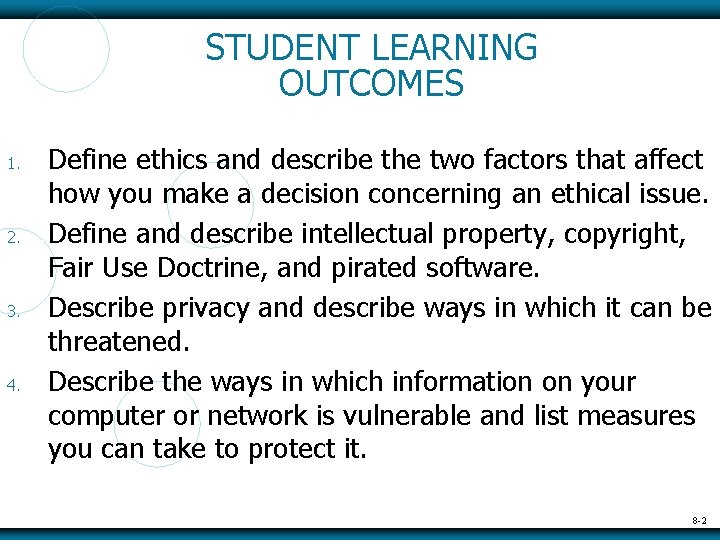 STUDENT LEARNING OUTCOMES

1. Define ethics and describe the two factors that affect how you make a decision concerning an ethical issue.

2. Define and describe intellectual property, copyright, Fair Use Doctrine, and pirated software.

3. Describe privacy and describe ways in which it can be threatened.

4. Describe the ways in which information on your computer or network is vulnerable and list measures you can take to protect it.

8-2